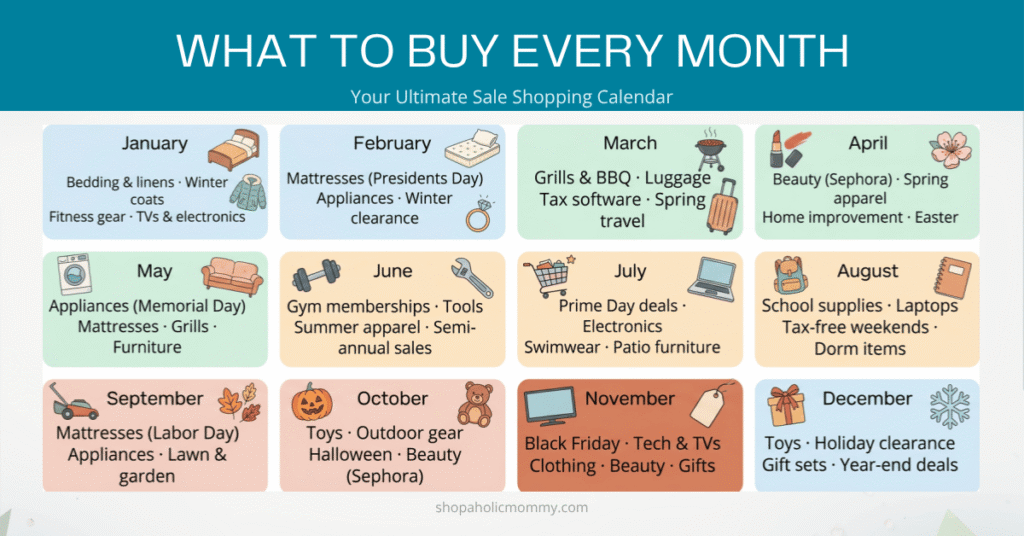 WHAT TO BUY EVERY MONTH

Your Ultimate Sale Shopping Calendar

January
Bedding & linens · Winter coats
Fitness gear · TVs & electronics

February
Mattresses (Presidents Day)
Appliances · Winter clearance

March
Grills & BBQ · Luggage
Tax software · Spring travel

April
Beauty (Sephora) · Spring apparel
Home improvement · Easter

May
Appliances (Memorial Day)
Mattresses · Grills · Furniture

June
Gym memberships · Tools
Summer apparel · Semi-annual sales

July
Prime Day deals · Electronics
Swimwear · Patio furniture

August
School supplies · Laptops
Tax-free weekends · Dorm items

September
Mattresses (Labor Day)
Appliances · Lawn & garden

October
Toys · Outdoor gear
Halloween · Beauty (Sephora)

November
Black Friday · Tech & TVs
Clothing · Beauty · Gifts

December
Toys · Holiday clearance
Gift sets · Year-end deals

shopaholicmommy.com